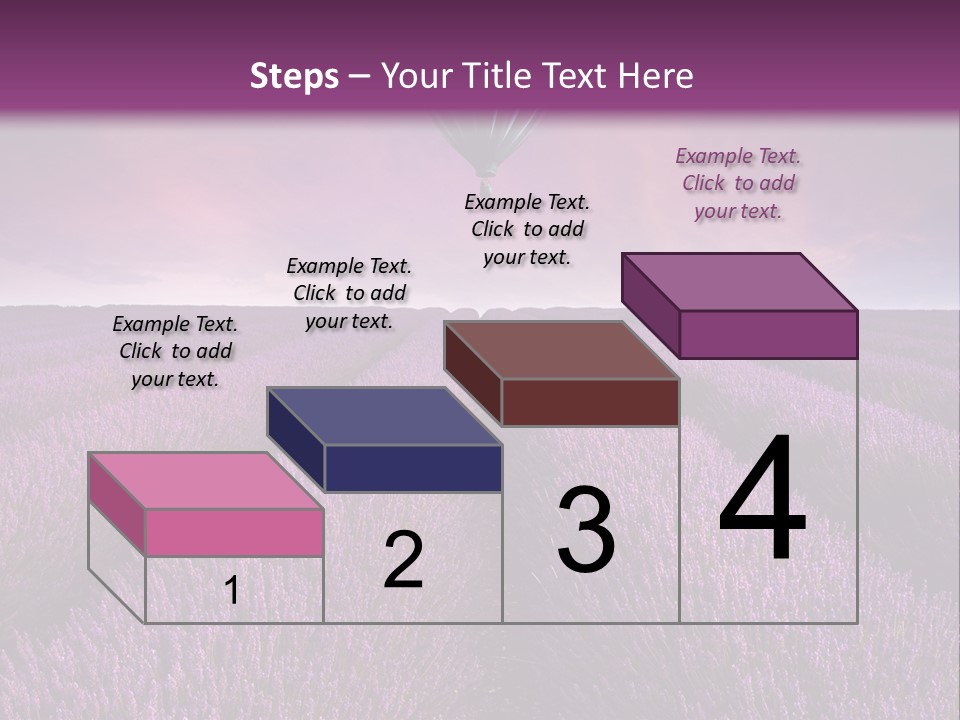 Steps – Your Title Text Here

Example Text. Click to add your text.

Example Text. Click to add your text.

Example Text. Click to add your text.

Example Text. Click to add your text.

1

2

3

4